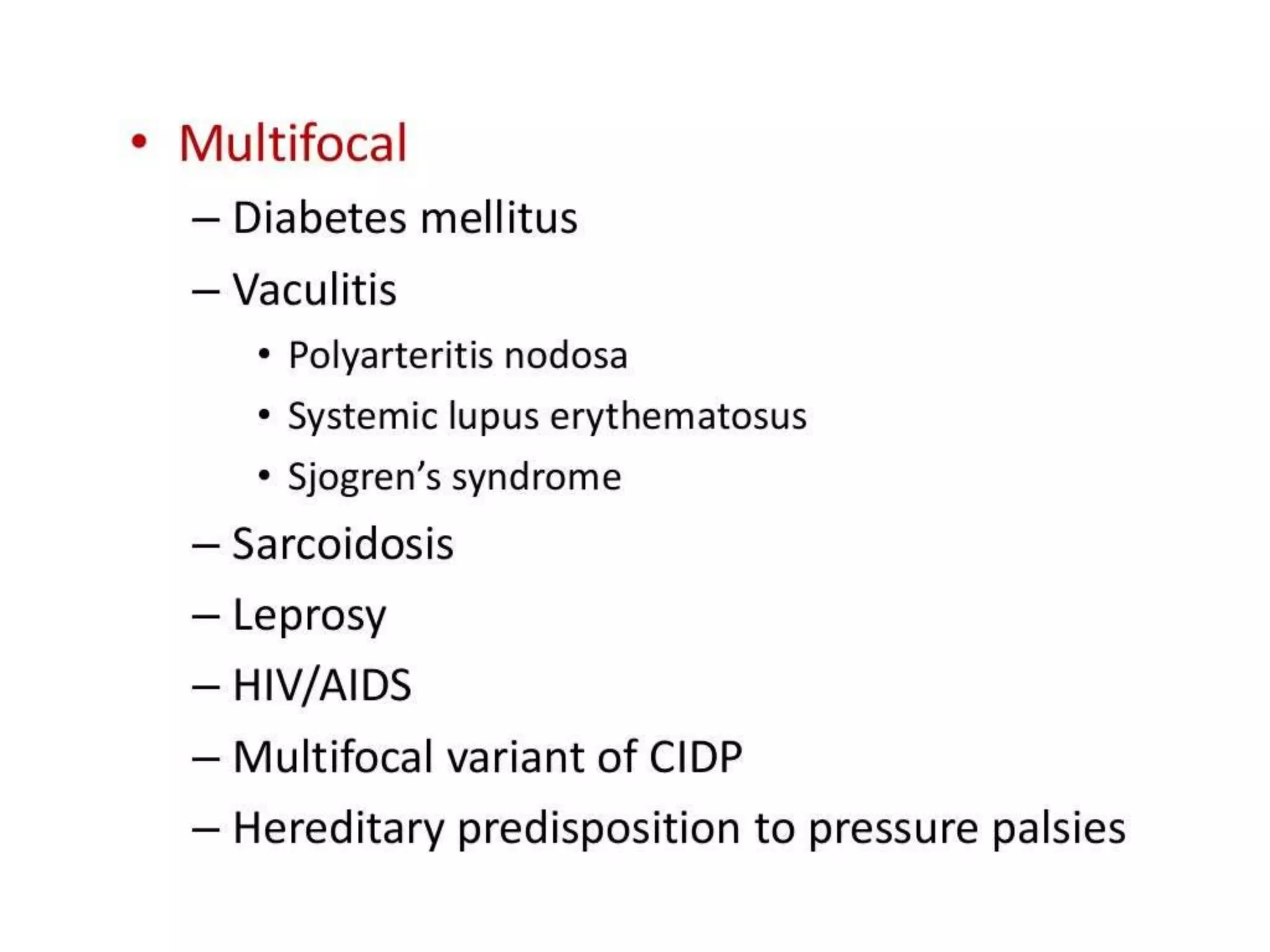 • Multifocal
– Diabetes mellitus
– Vaculitis
• Polyarteritis nodosa
• Systemic lupus erythematosus
• Sjogren’s syndrome
– Sarcoidosis
– Leprosy
– HIV/AIDS
– Multifocal variant of CIDP
– Hereditary predisposition to pressure palsies